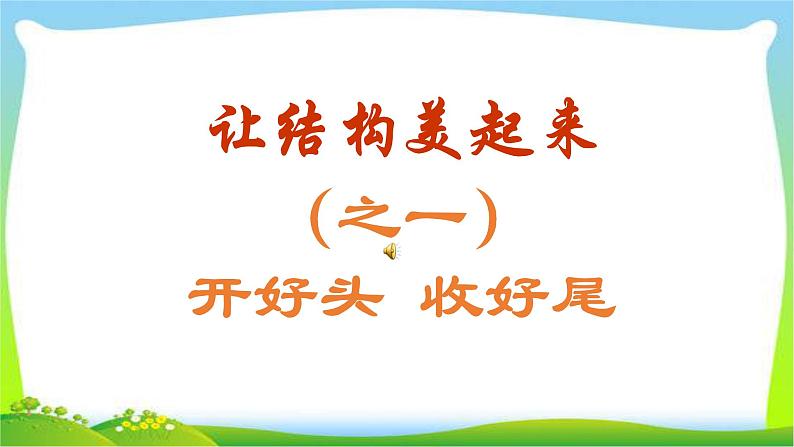 让结构美起来

（之一）

开好头 收好尾